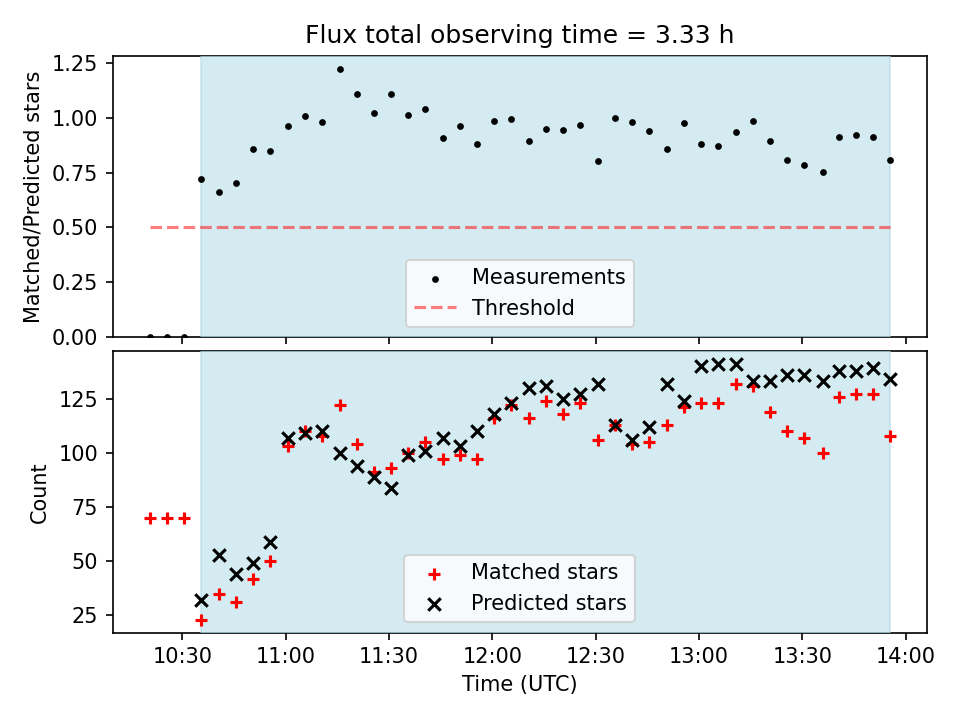 Flux total observing time = 3.33 h

Matched/Predicted stars

1.25
1.00
0.75
0.50
0.25
0.00

Measurements
Threshold

Count

125
100
75
50
25

Matched stars
Predicted stars

10:30
11:00
11:30
12:00
12:30
13:00
13:30
14:00

Time (UTC)